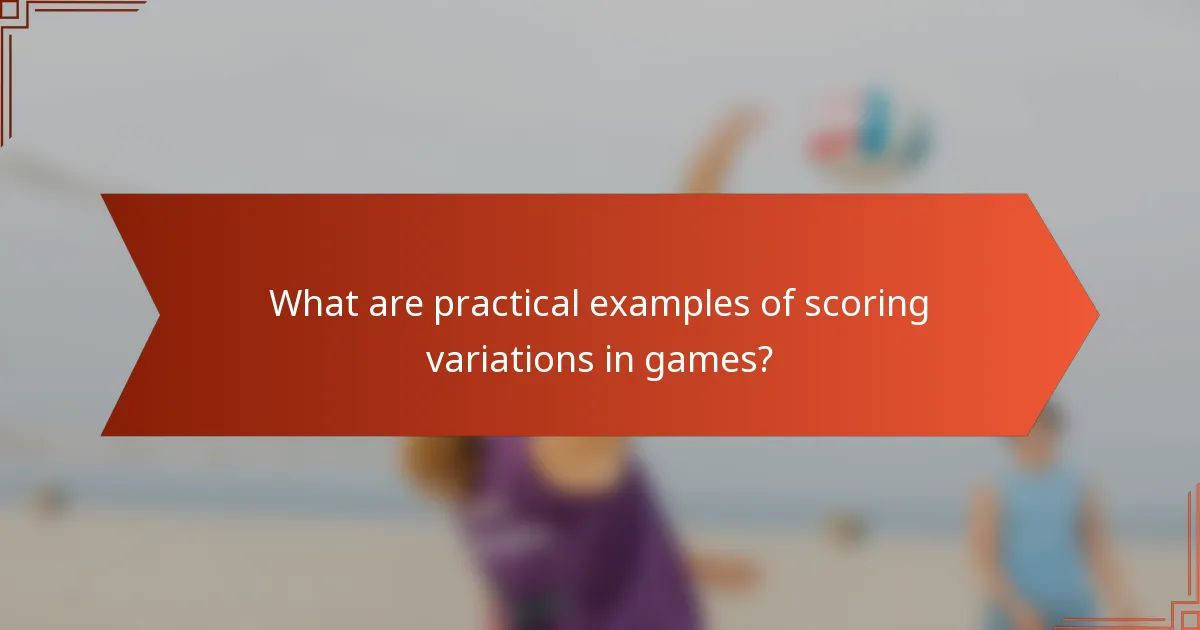 What are practical examples of scoring variations in games?